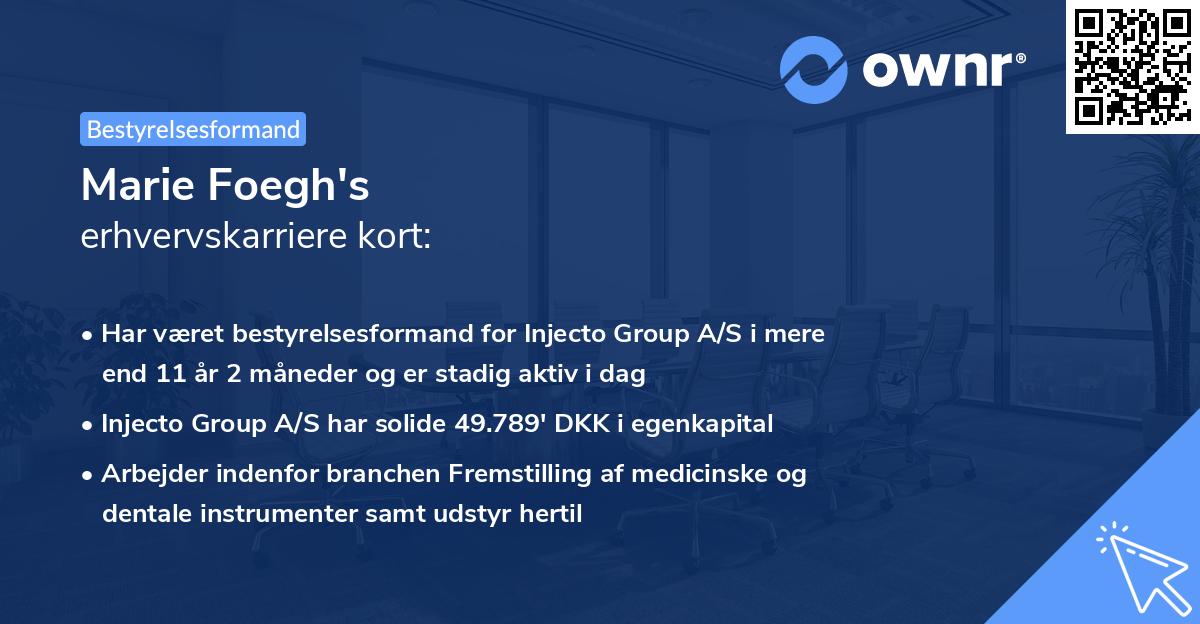 ownr®

Bestyrelsesformand

Marie Foegh's
erhvervskarriere kort:

• Har været bestyrelsesformand for Injecto Group A/S i mere end 11 år 2 måneder og er stadig aktiv i dag

• Injecto Group A/S har solide 49.789' DKK i egenkapital

• Arbejder indenfor branchen Fremstilling af medicinske og dentale instrumenter samt udstyr hertil